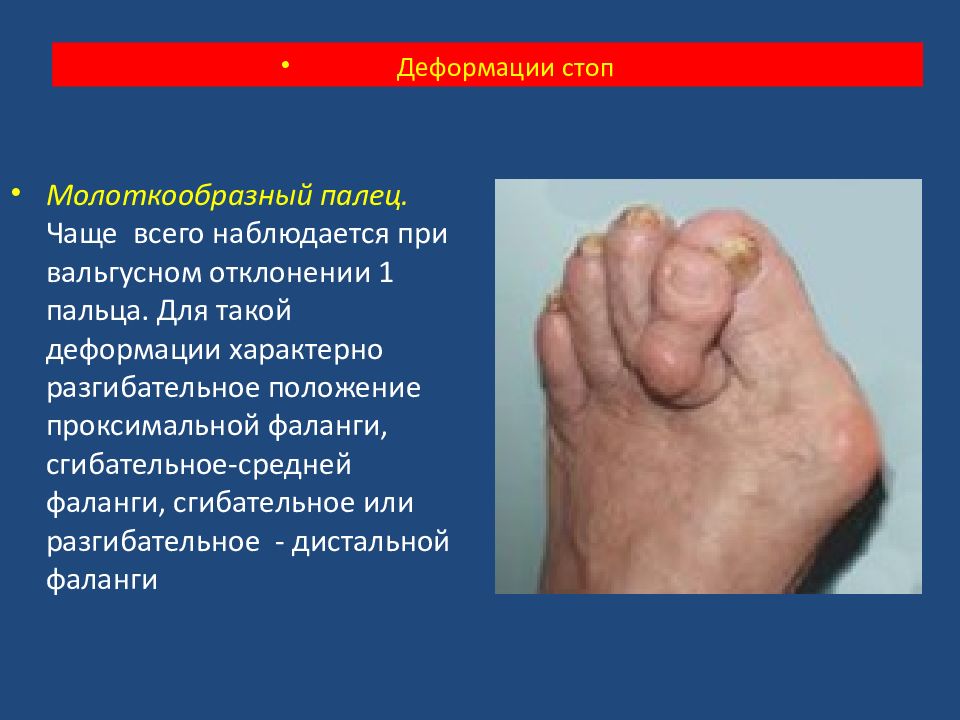 • Деформации стоп

• Молоткообразный палец. Чаще всего наблюдается при вальгусном отклонении 1 пальца. Для такой деформации характерно разгибательное положение проксимальной фаланги, сгибательное-средней фаланги, сгибательное или разгибательное - дистальной фаланги